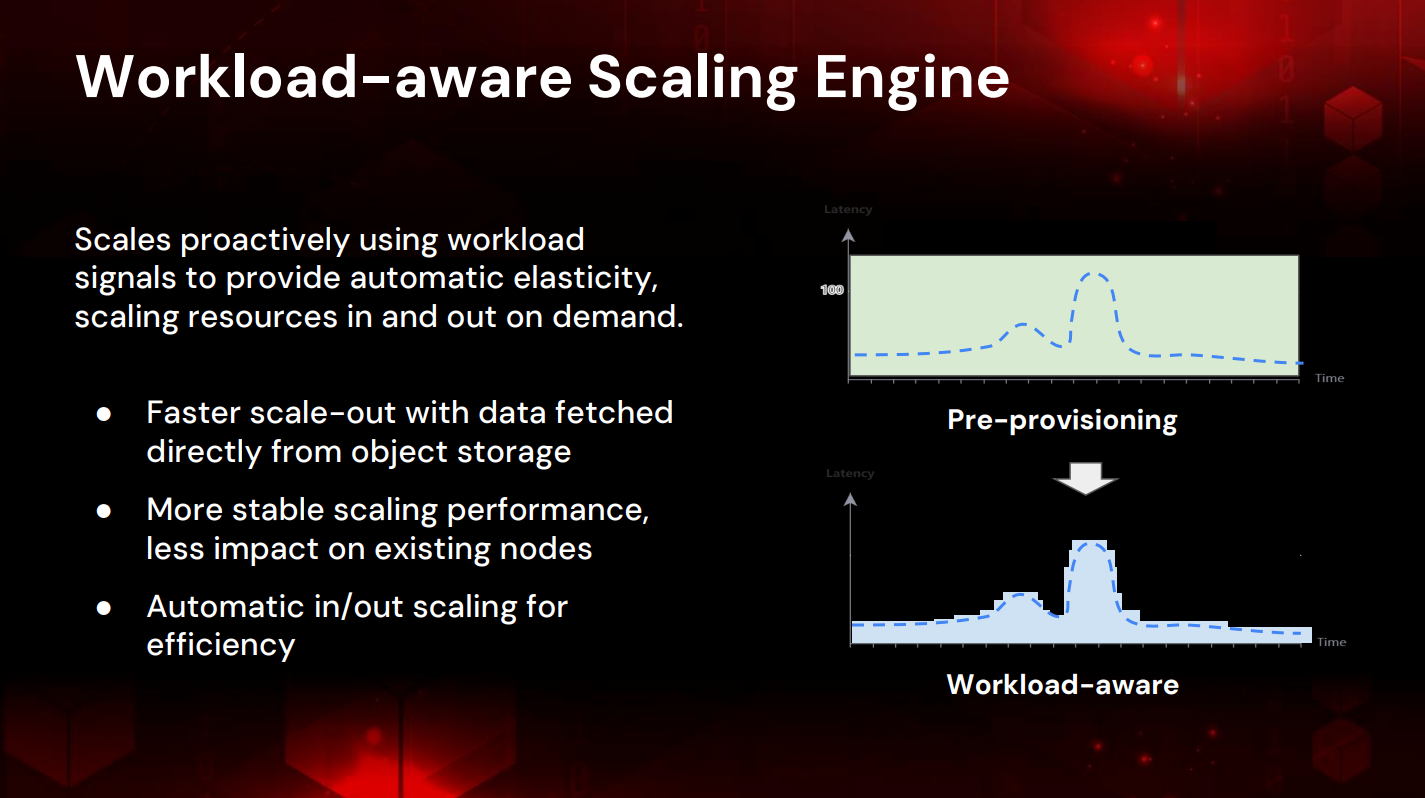 Workload-aware Scaling Engine

Scales proactively using workload signals to provide automatic elasticity, scaling resources in and out on demand.

● Faster scale-out with data fetched directly from object storage

● More stable scaling performance, less impact on existing nodes

● Automatic in/out scaling for efficiency

Latency

100

Time

Pre-provisioning

Latency

Time

Workload-aware